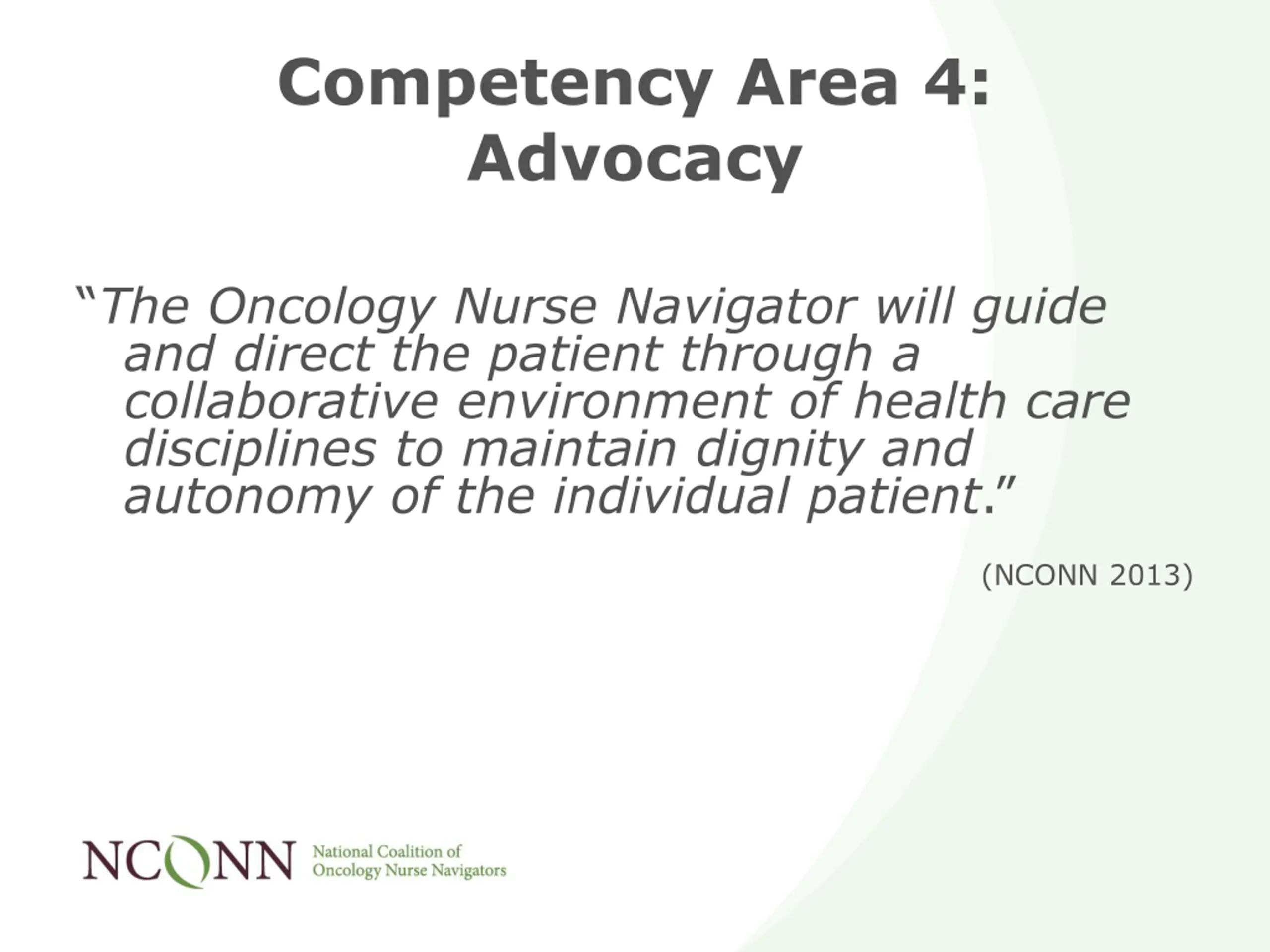 Competency Area 4: Advocacy

“The Oncology Nurse Navigator will guide and direct the patient through a collaborative environment of health care disciplines to maintain dignity and autonomy of the individual patient.”

(NCONN 2013)

NCONN National Coalition of Oncology Nurse Navigators